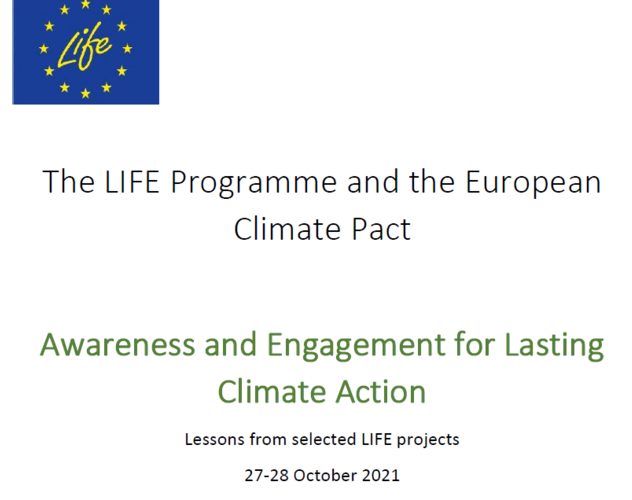 Life

The LIFE Programme and the European Climate Pact

Awareness and Engagement for Lasting Climate Action

Lessons from selected LIFE projects

27-28 October 2021